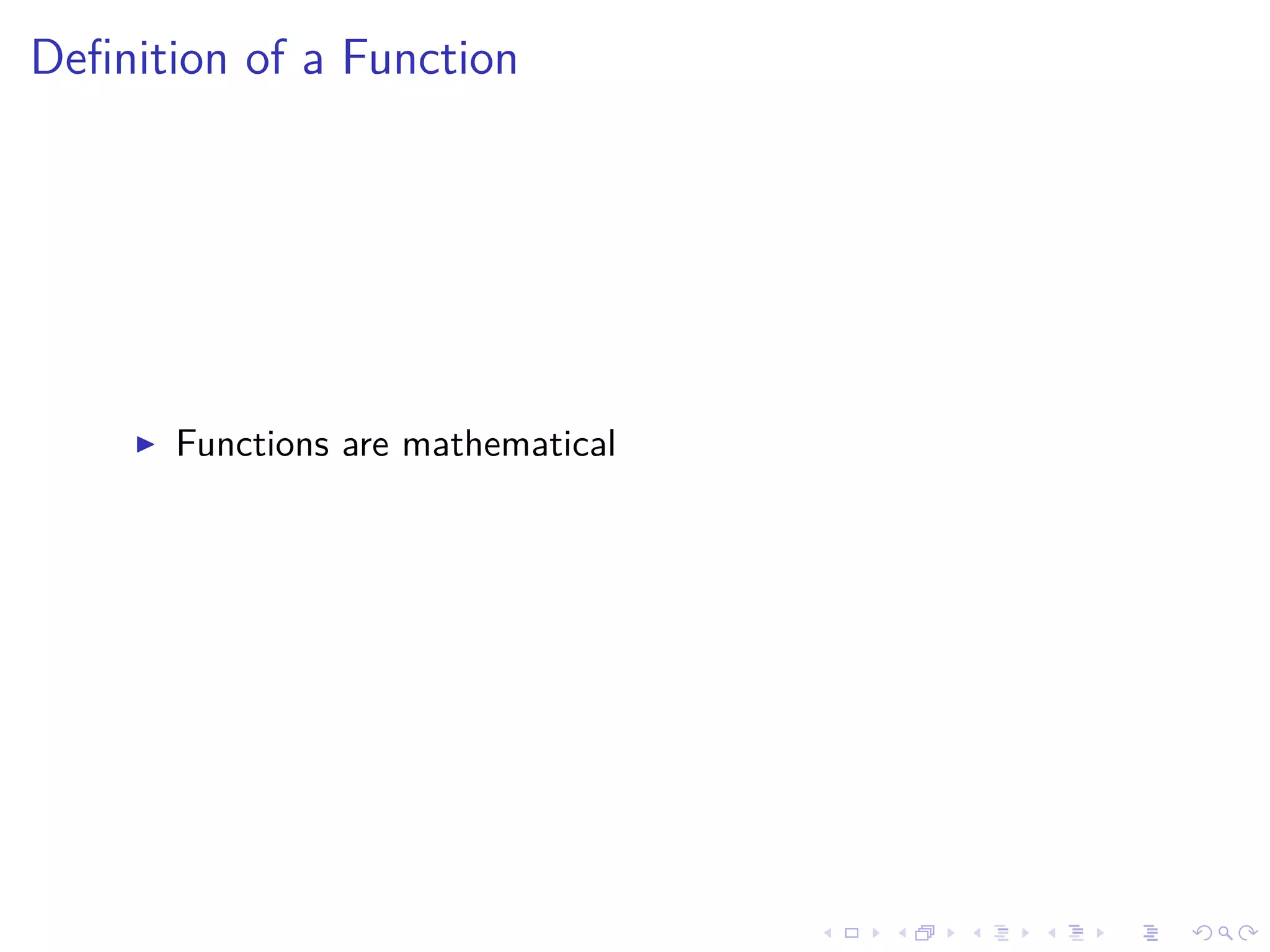 Definition of a Function

▶ Functions are mathematical